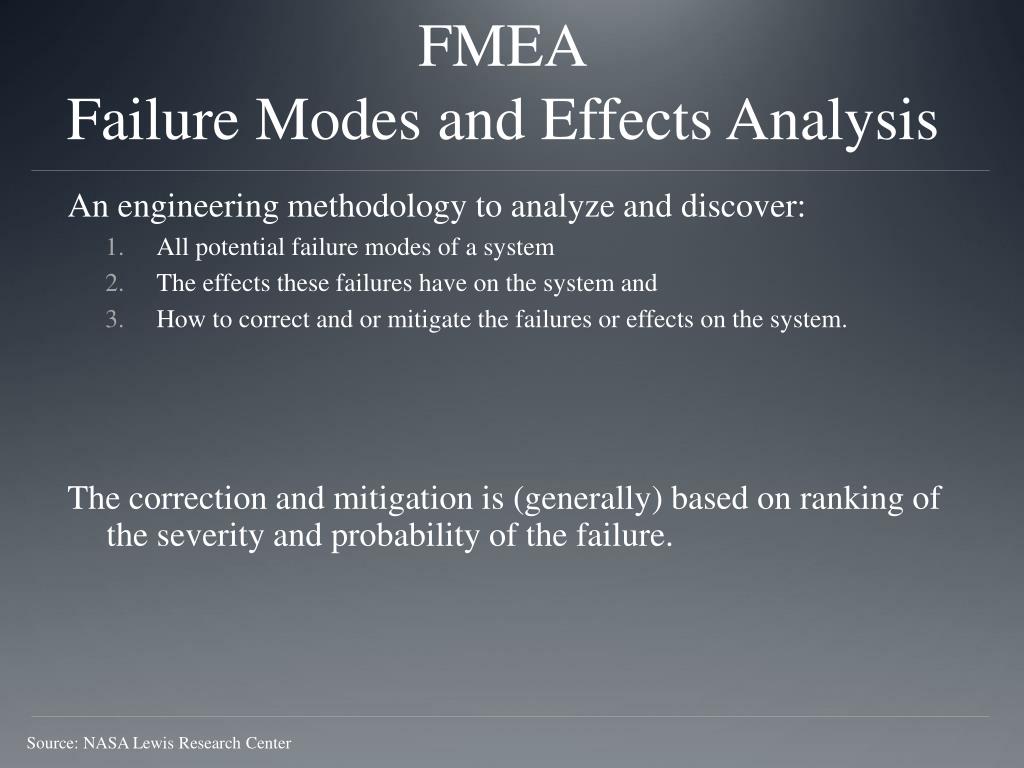 FMEA
Failure Modes and Effects Analysis

An engineering methodology to analyze and discover:
1. All potential failure modes of a system
2. The effects these failures have on the system and
3. How to correct and or mitigate the failures or effects on the system.

The correction and mitigation is (generally) based on ranking of the severity and probability of the failure.

Source: NASA Lewis Research Center